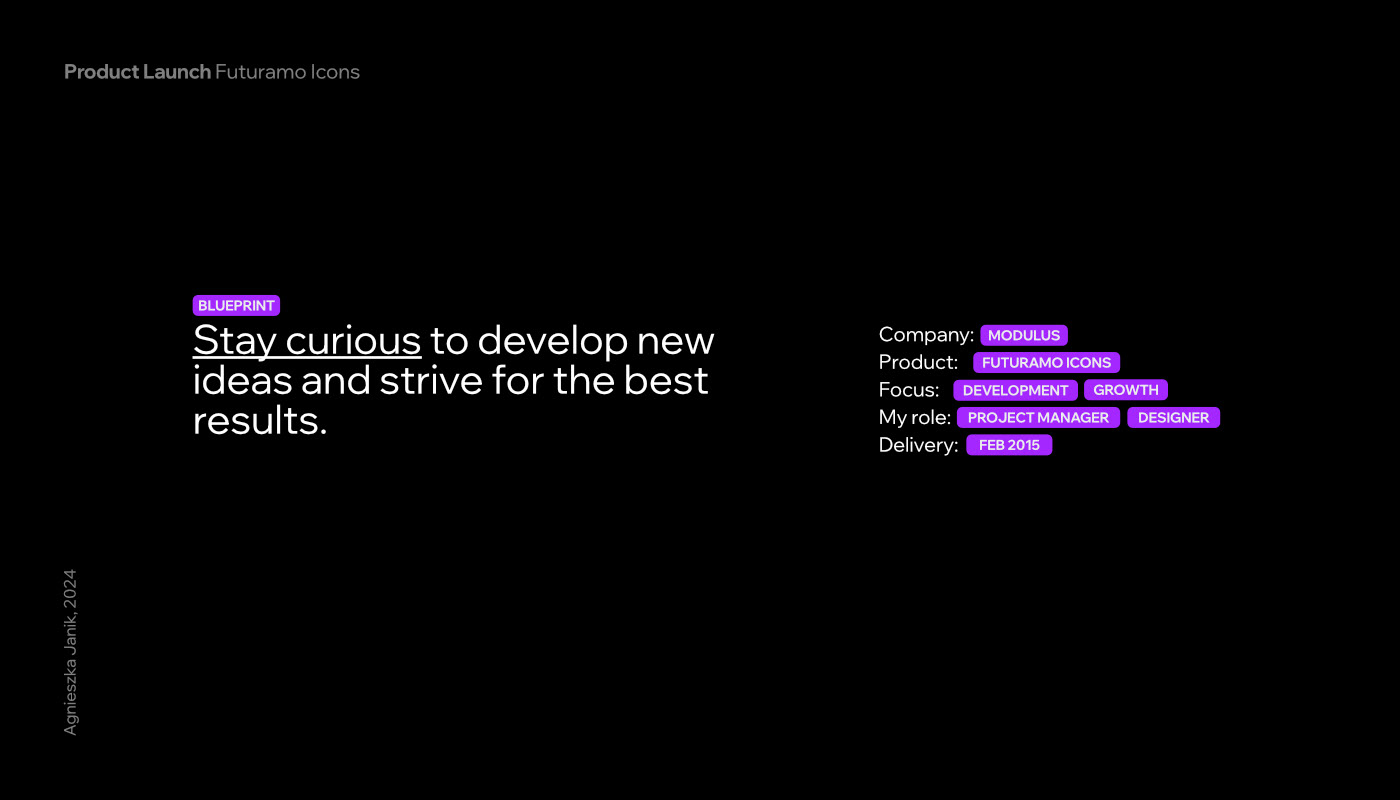 Product Launch Futuramo Icons

BLUEPRINT
Stay curious to develop new ideas and strive for the best results.

Company: MODULUS
Product: FUTURAMO ICONS
Focus: DEVELOPMENT GROWTH
My role: PROJECT MANAGER DESIGNER
Delivery: FEB 2015

Agnieszka Janik, 2024